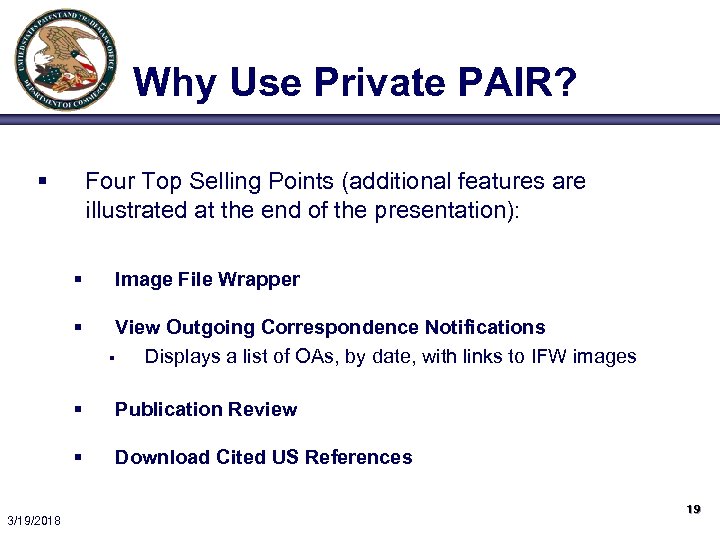 UNITED STATES PATENT AND TRADEMARK OFFICE
DEPARTMENT OF COMMERCE

Why Use Private PAIR?

▪ Four Top Selling Points (additional features are illustrated at the end of the presentation):

▪ Image File Wrapper

▪ View Outgoing Correspondence Notifications

▪ Displays a list of OAs, by date, with links to IFW images

▪ Publication Review

▪ Download Cited US References

3/19/2018

19